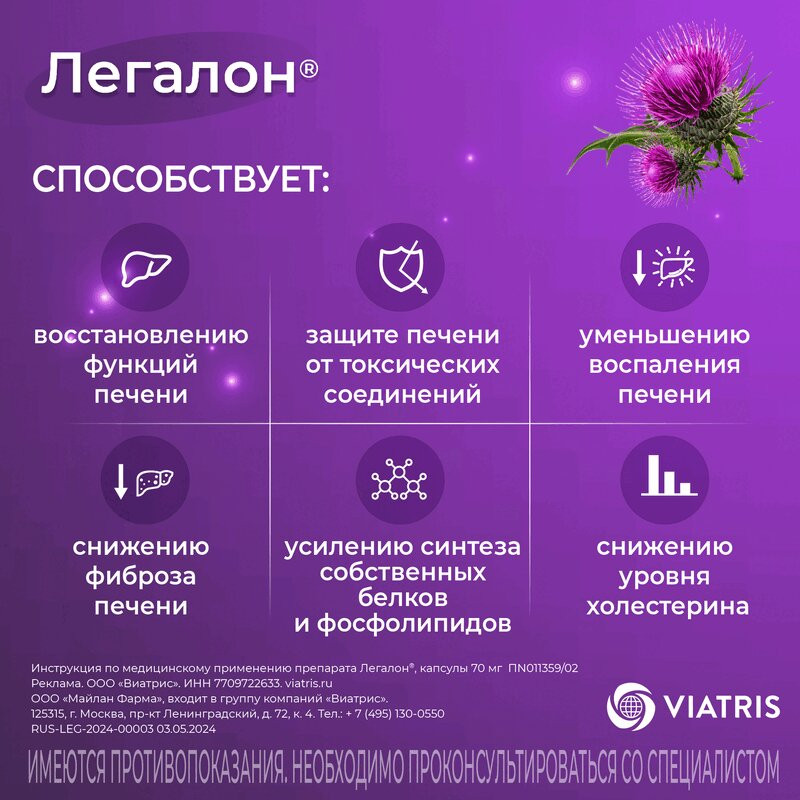 Легалон®

СПОСОБСТВУЕТ:

восстановлению функций печени

защите печени от токсических соединений

уменьшению воспаления печени

снижению фиброза печени

усилению синтеза собственных белков и фосфолипидов

снижению уровня холестерина

Инструкция по медицинскому применению препарата Легалон®, капсулы 70 мг ПN011359/02
Реклама. ООО «Виатрис». ИНН 7709722633. viatris.ru
ООО «Майлан Фарма», входит в группу компаний «Виатрис».
125315, г. Москва, пр-кт Ленинградский, д. 72, к. 4. Тел.: + 7 (495) 130-0550
RUS-LEG-2024-00003 03.05.2024

VIATRIS

ИМЕЮТСЯ ПРОТИВОПОКАЗАНИЯ. НЕОБХОДИМО ПРОКОНСУЛЬТИРОВАТЬСЯ СО СПЕЦИАЛИСТОМ